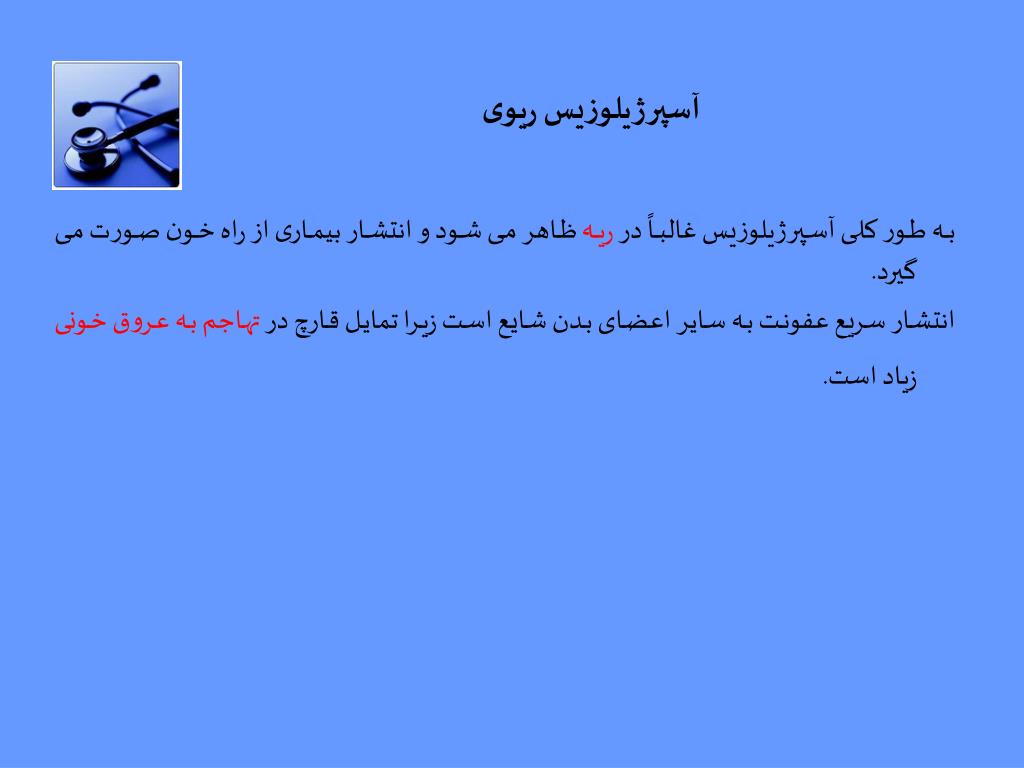 آسپرژیلوزیس ریوی

به طور کلی آسپرژیلوزیس غالباً در ریه ظاهر می شود و انتشار بیماری از راه خون صورت می گیرد.

انتشار سریع عفونت به سایر اعضای بدن شایع است زیرا تمایل قارچ در تهاجم به عروق خونی زیاد است.